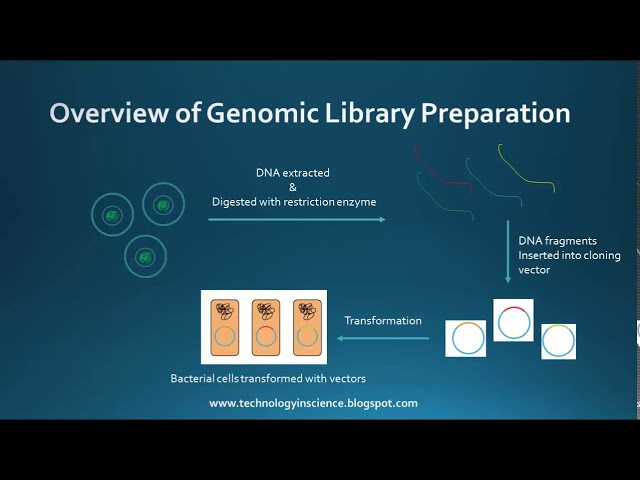 Overview of Genomic Library Preparation

DNA extracted
&
Digested with restriction enzyme

DNA fragments
Inserted into cloning
vector

Transformation

Bacterial cells transformed with vectors

www.technologyinscience.blogspot.com